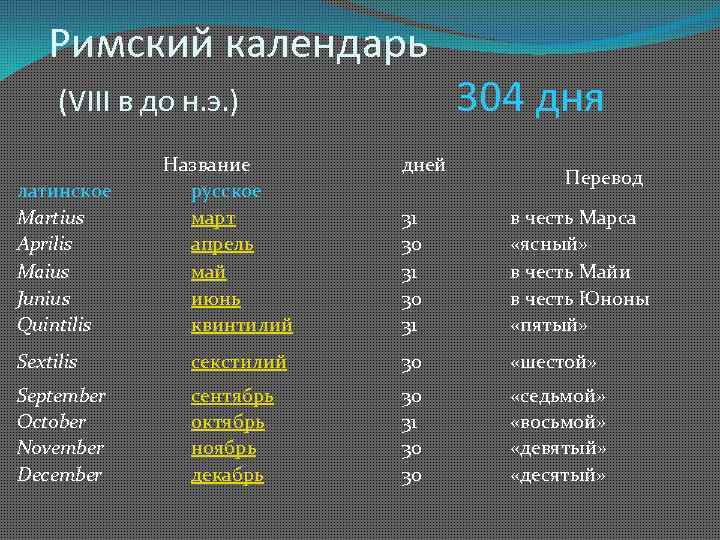 Римский календарь

(VIII в до н.э.) 304 дня

| Название | | дней | Перевод |
|---|---|---|---|
| латинское | русское | | |
| Martius | март | 31 | в честь Марса |
| Aprilis | апрель | 30 | «ясный» |
| Maius | май | 31 | в честь Майи |
| Junius | июнь | 30 | в честь Юноны |
| Quintilis | квинтилий | 31 | «пятый» |
| Sextilis | секстилий | 30 | «шестой» |
| September | сентябрь | 30 | «седьмой» |
| October | октябрь | 31 | «восьмой» |
| November | ноябрь | 30 | «девятый» |
| December | декабрь | 30 | «десятый» |